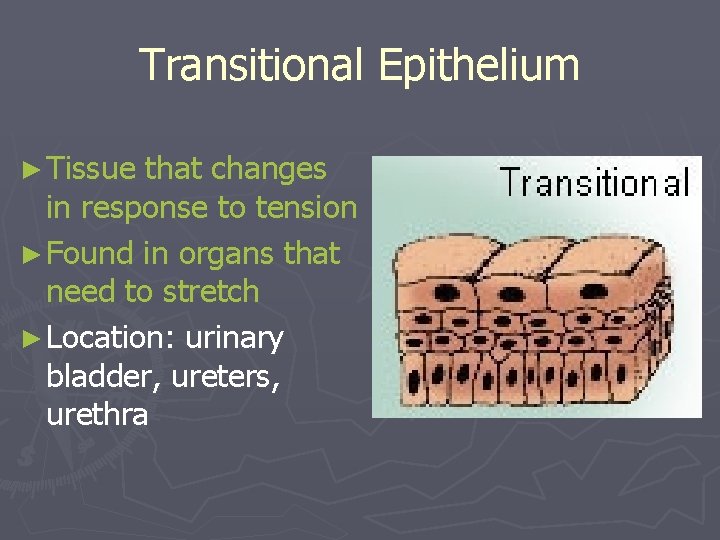 Transitional Epithelium

► Tissue that changes in response to tension

► Found in organs that need to stretch

► Location: urinary bladder, ureters, urethra

Transitional